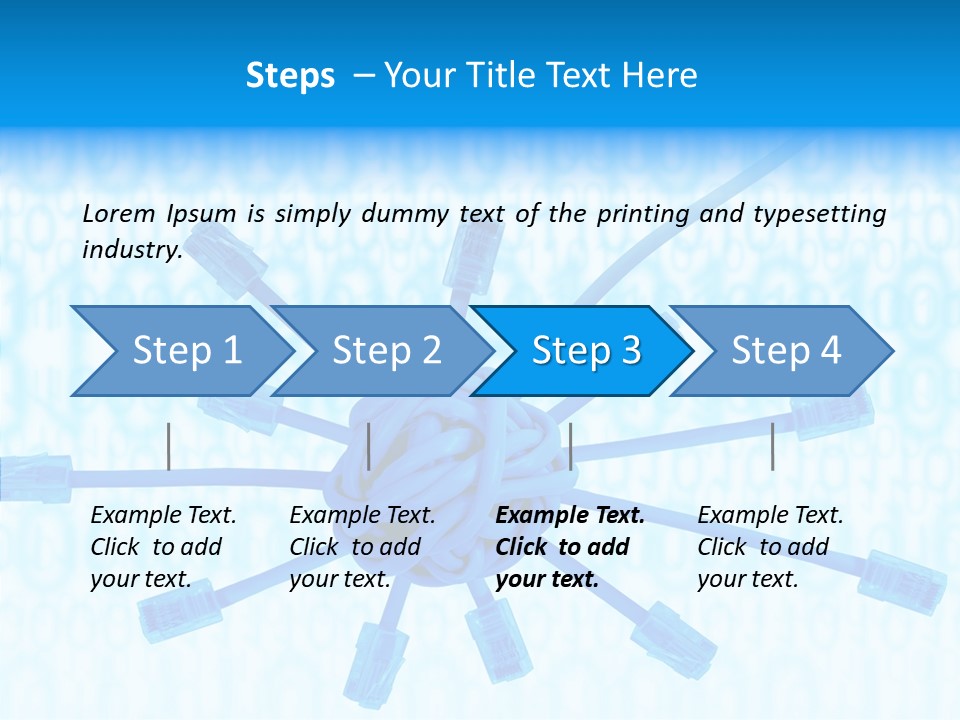 Steps – Your Title Text Here

Lorem Ipsum is simply dummy text of the printing and typesetting industry.

Step 1

Step 2

Step 3

Step 4

Example Text. Click to add your text.

Example Text. Click to add your text.

Example Text. Click to add your text.

Example Text. Click to add your text.